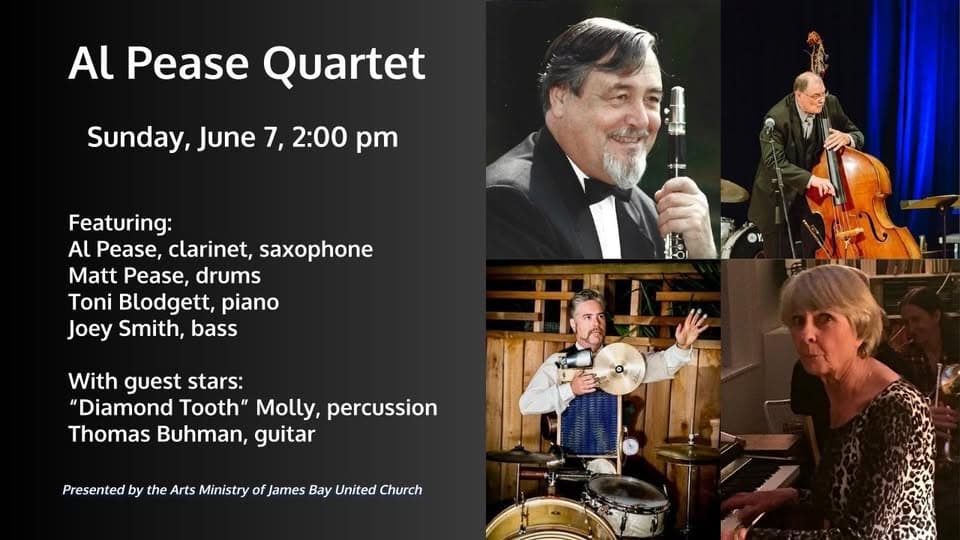 Al Pease Quartet

Sunday, June 7, 2:00 pm

Featuring:
Al Pease, clarinet, saxophone
Matt Pease, drums
Toni Blodgett, piano
Joey Smith, bass

With guest stars:
"Diamond Tooth" Molly, percussion
Thomas Buhman, guitar

Presented by the Arts Ministry of James Bay United Church